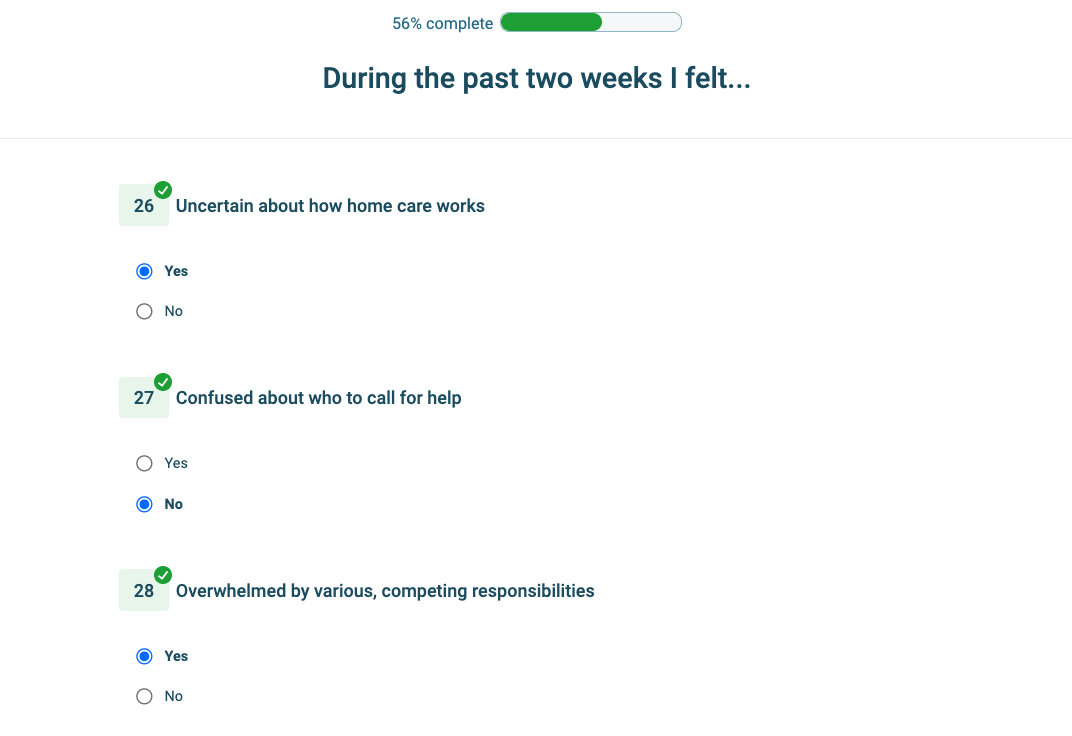 56% complete

During the past two weeks I felt...

26 Uncertain about how home care works

Yes

No

27 Confused about who to call for help

Yes

No

28 Overwhelmed by various, competing responsibilities

Yes

No